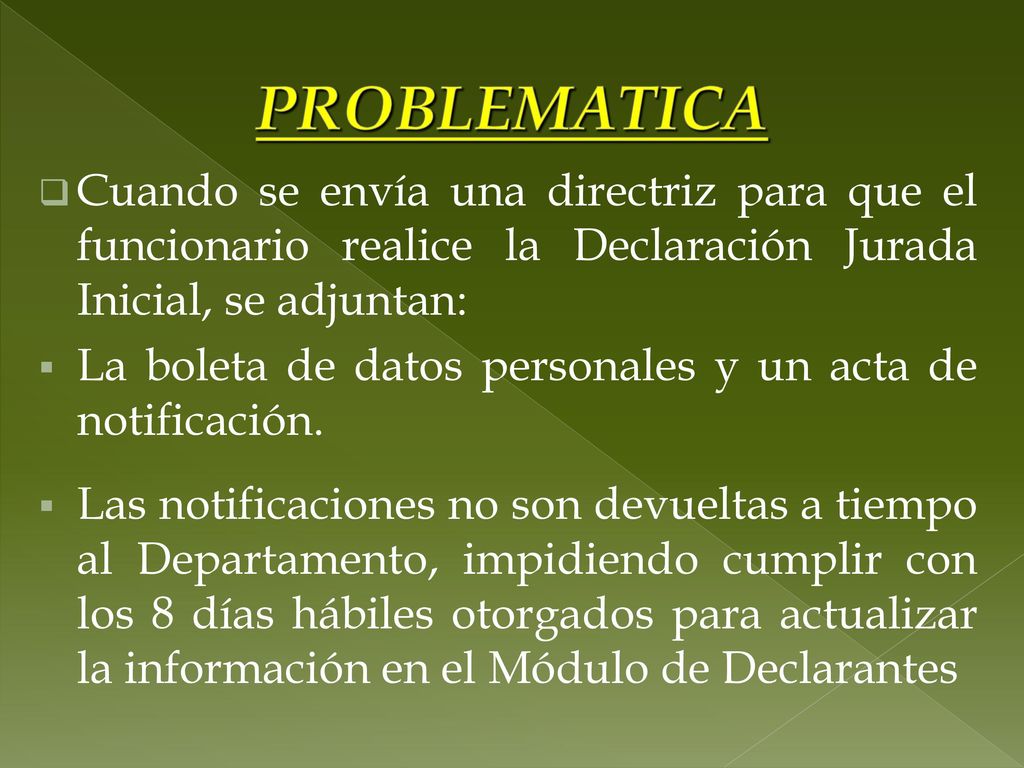 PROBLEMATICA

Cuando se envía una directriz para que el funcionario realice la Declaración Jurada Inicial, se adjuntan:

La boleta de datos personales y un acta de notificación.

Las notificaciones no son devueltas a tiempo al Departamento, impidiendo cumplir con los 8 días hábiles otorgados para actualizar la información en el Módulo de Declarantes